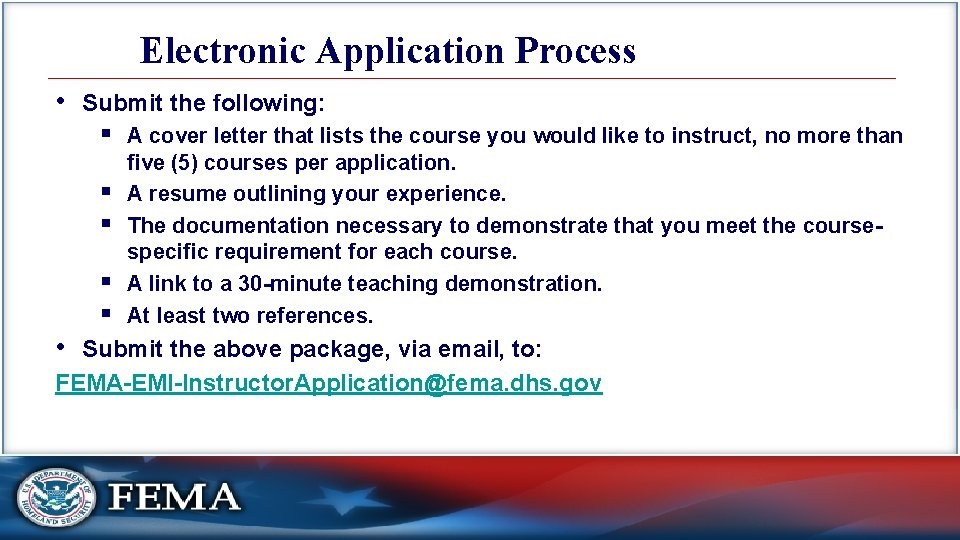 Electronic Application Process

• Submit the following:

▪ A cover letter that lists the course you would like to instruct, no more than five (5) courses per application.
▪ A resume outlining your experience.
▪ The documentation necessary to demonstrate that you meet the course-specific requirement for each course.
▪ A link to a 30-minute teaching demonstration.
▪ At least two references.

• Submit the above package, via email, to:

FEMA-EMI-InstructorApplication@fema.dhs.gov

U.S. DEPARTMENT OF HOMELAND SECURITY

FEMA